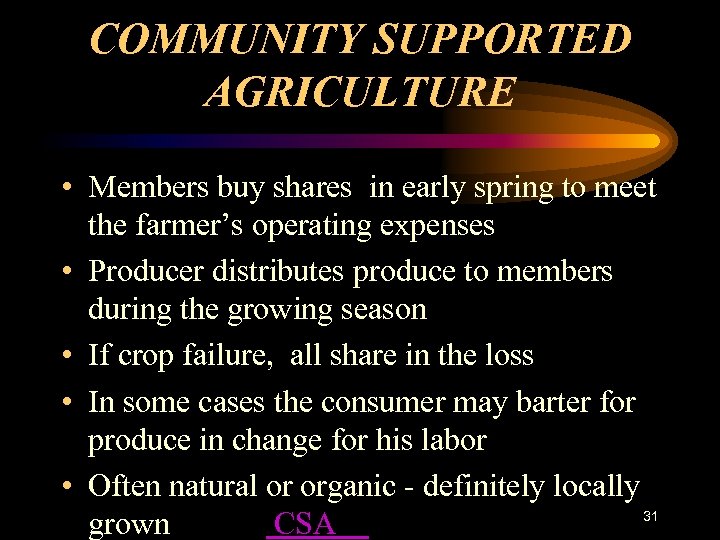 COMMUNITY SUPPORTED AGRICULTURE

• Members buy shares in early spring to meet the farmer's operating expenses
• Producer distributes produce to members during the growing season
• If crop failure, all share in the loss
• In some cases the consumer may barter for produce in change for his labor
• Often natural or organic - definitely locally grown CSA

31